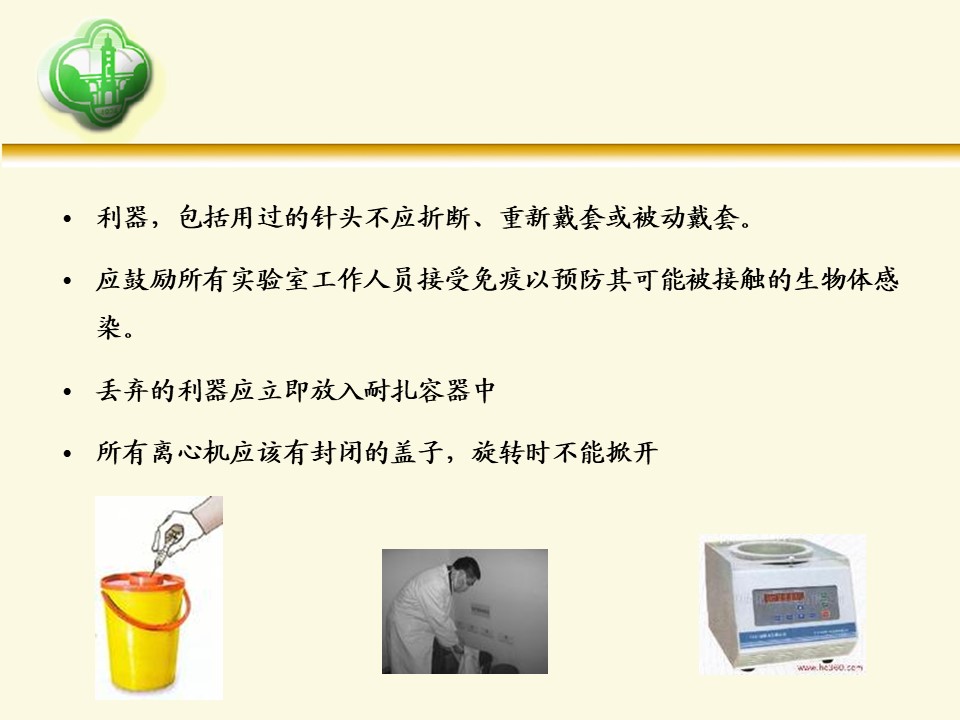 • 利器，包括用过的针头不应折断、重新戴套或被动戴套。

• 应鼓励所有实验室工作人员接受免疫以预防其可能被接触的生物体感染。

• 丢弃的利器应立即放入耐扎容器中

• 所有离心机应该有封闭的盖子，旋转时不能掀开

www.hc360.com